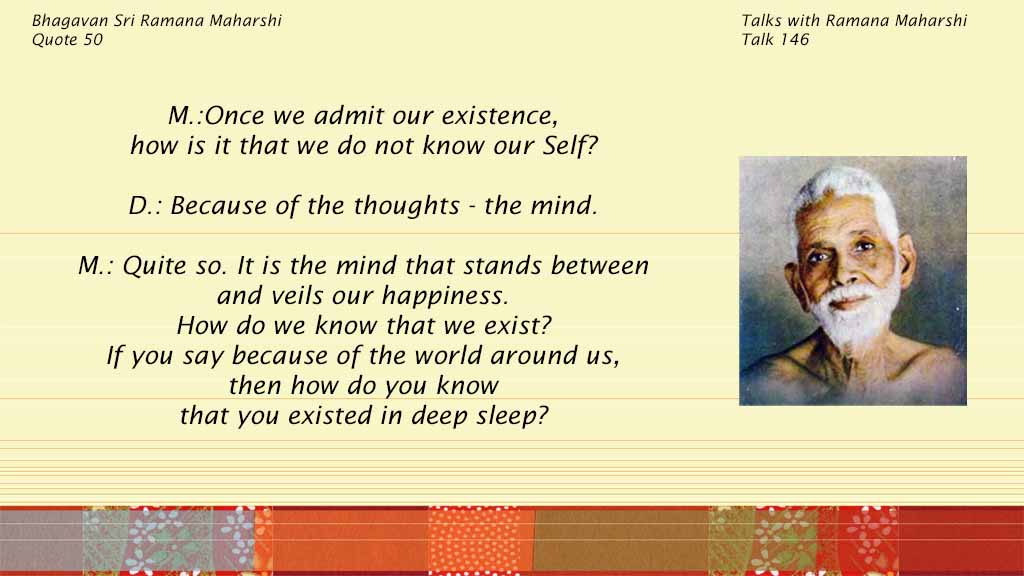 Bhagavan Sri Ramana Maharshi
Quote 50

Talks with Ramana Maharshi
Talk 146

M.:Once we admit our existence, how is it that we do not know our Self?

D.: Because of the thoughts - the mind.

M.: Quite so. It is the mind that stands between and veils our happiness. How do we know that we exist? If you say because of the world around us, then how do you know that you existed in deep sleep?